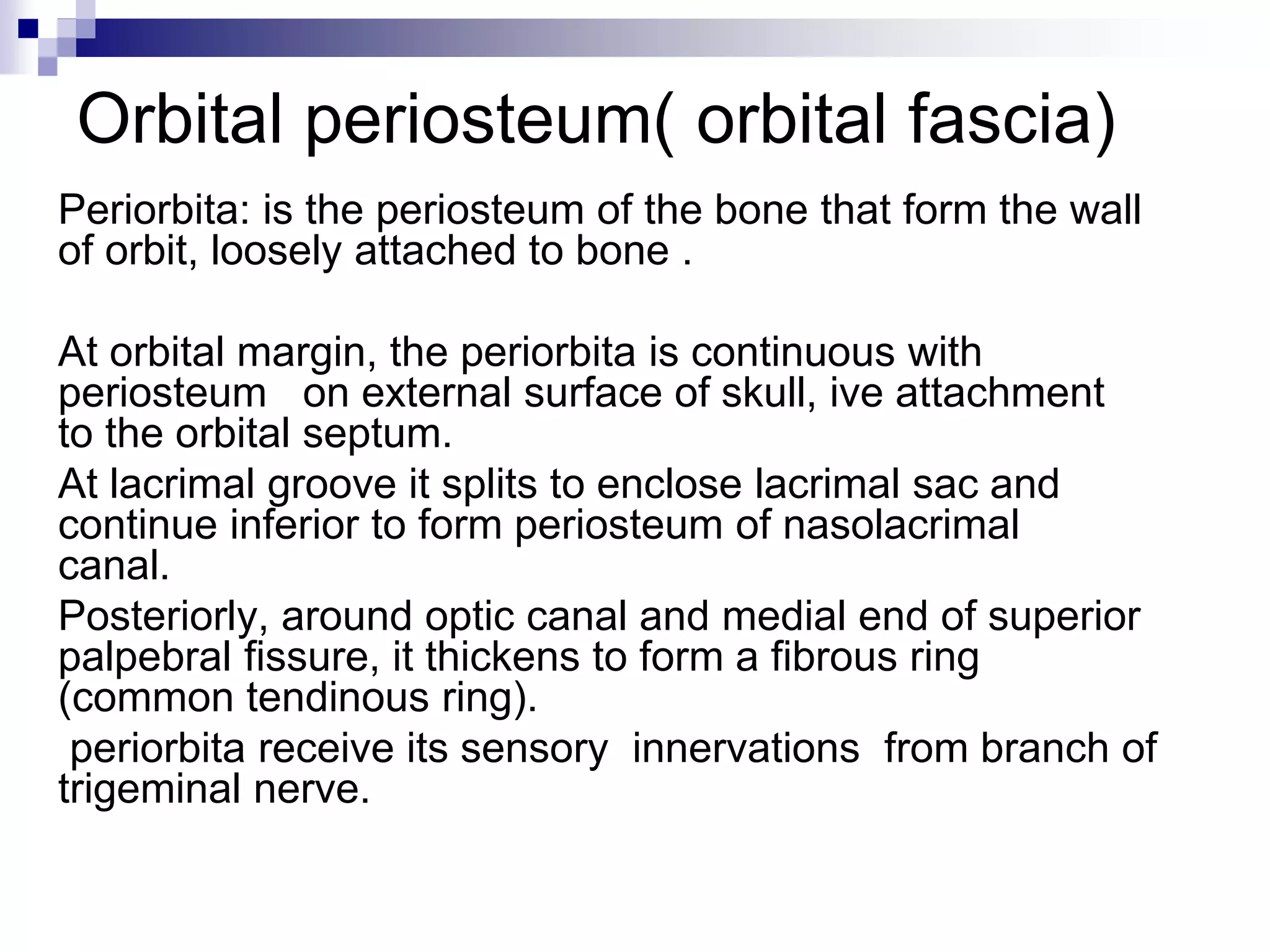 Orbital periosteum( orbital fascia)

Periorbita: is the periosteum of the bone that form the wall of orbit, loosely attached to bone .

At orbital margin, the periorbita is continuous with periosteum on external surface of skull, ive attachment to the orbital septum.

At lacrimal groove it splits to enclose lacrimal sac and continue inferior to form periosteum of nasolacrimal canal.

Posteriorly, around optic canal and medial end of superior palpebral fissure, it thickens to form a fibrous ring (common tendinous ring).

periorbita receive its sensory innervations from branch of trigeminal nerve.